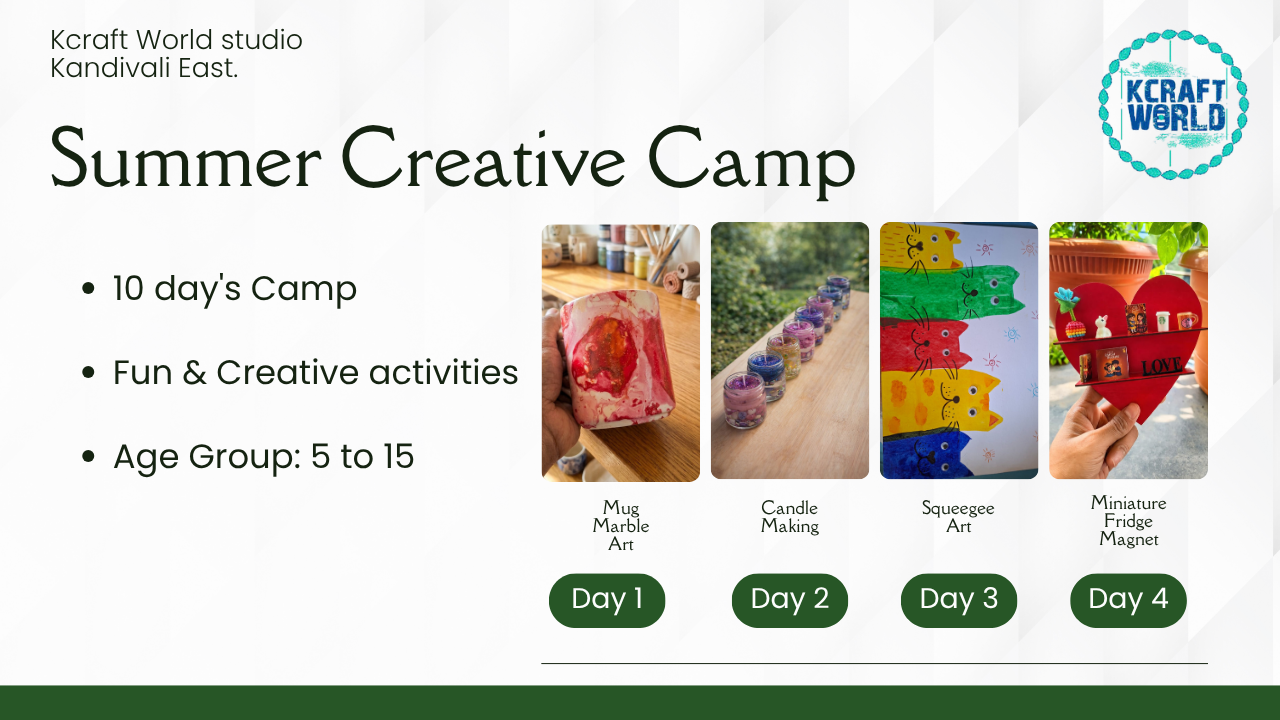 Kcraft World studio
Kandivali East.

KCRAFT WORLD

Summer Creative Camp

• 10 day's Camp

• Fun & Creative activities

• Age Group: 5 to 15

LOVE

Mug Marble Art

Candle Making

Squeegee Art

Miniature Fridge Magnet

Day 1

Day 2

Day 3

Day 4